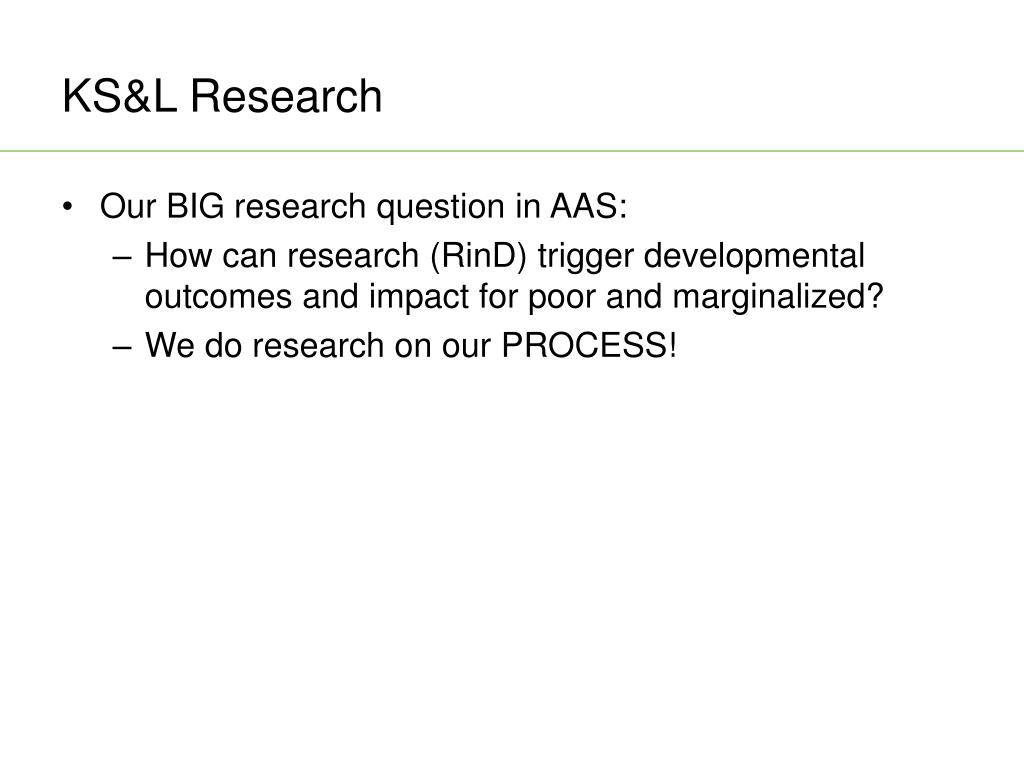 KS&L Research

• Our BIG research question in AAS:
– How can research (RinD) trigger developmental outcomes and impact for poor and marginalized?
– We do research on our PROCESS!